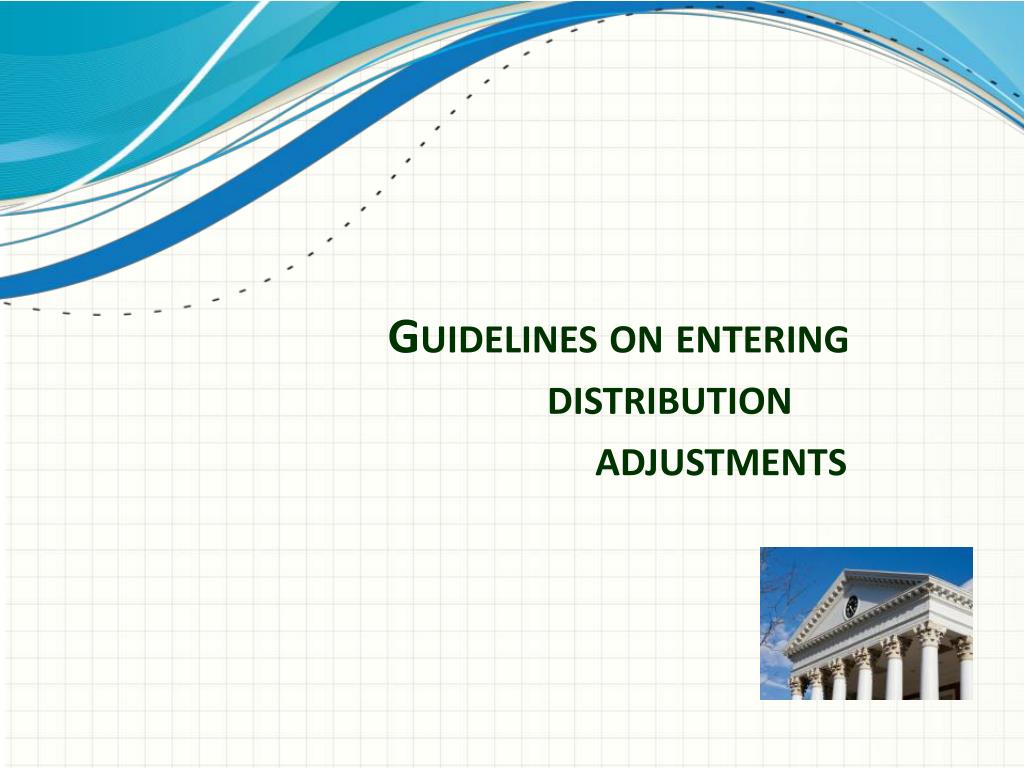 GUIDELINES ON ENTERING DISTRIBUTION ADJUSTMENTS